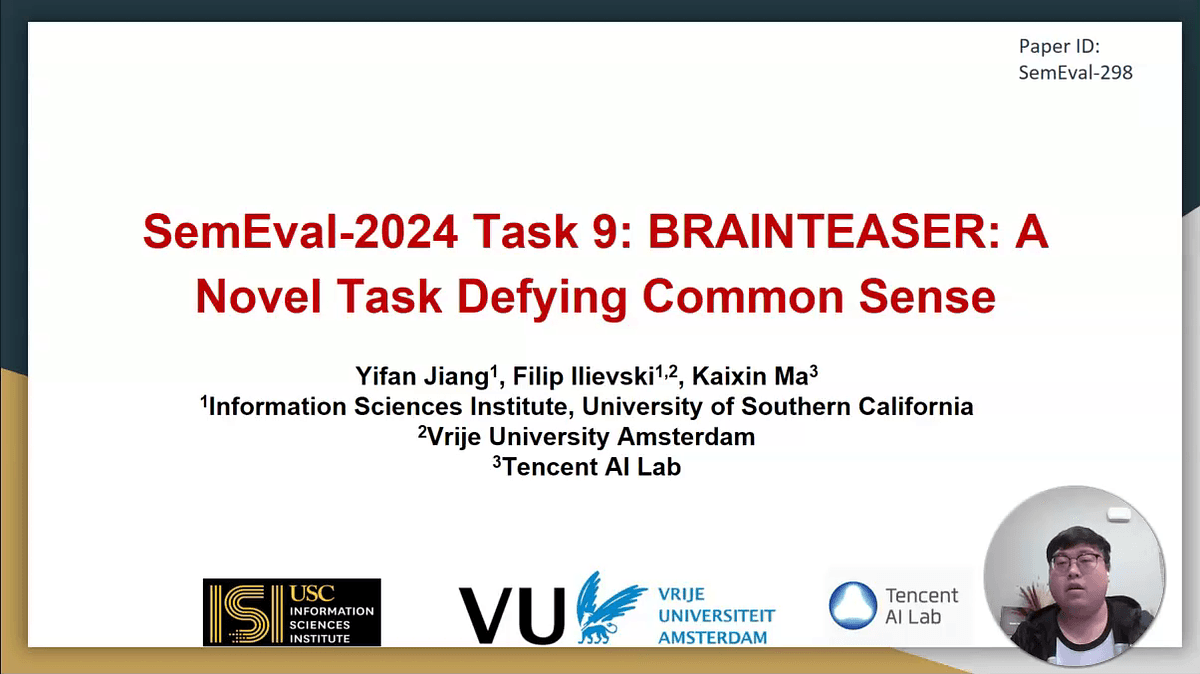 Paper ID:
SemEval-298

SemEval-2024 Task 9: BRAINTEASER: A Novel Task Defying Common Sense

Yifan Jiang$^1$, Filip Ilievski$^{1,2}$, Kaixin Ma$^3$
$^1$Information Sciences Institute, University of Southern California
$^2$Vrije University Amsterdam
$^3$Tencent AI Lab

ISI USC INFORMATION SCIENCES INSTITUTE

VU VRIJE UNIVERSITEIT AMSTERDAM

Tencent AI Lab